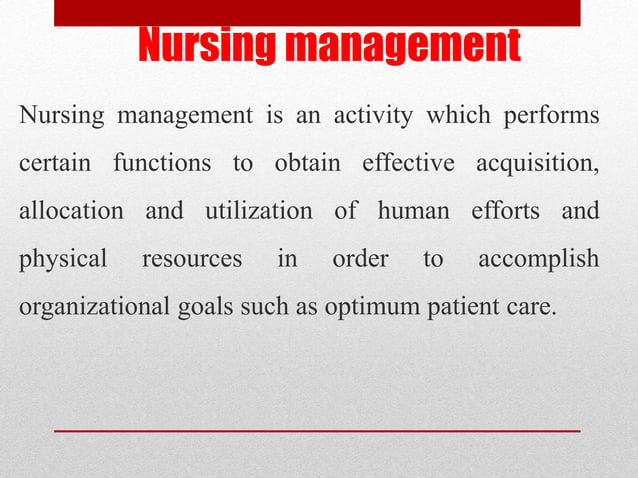 Nursing management

Nursing management is an activity which performs certain functions to obtain effective acquisition, allocation and utilization of human efforts and physical resources in order to accomplish organizational goals such as optimum patient care.